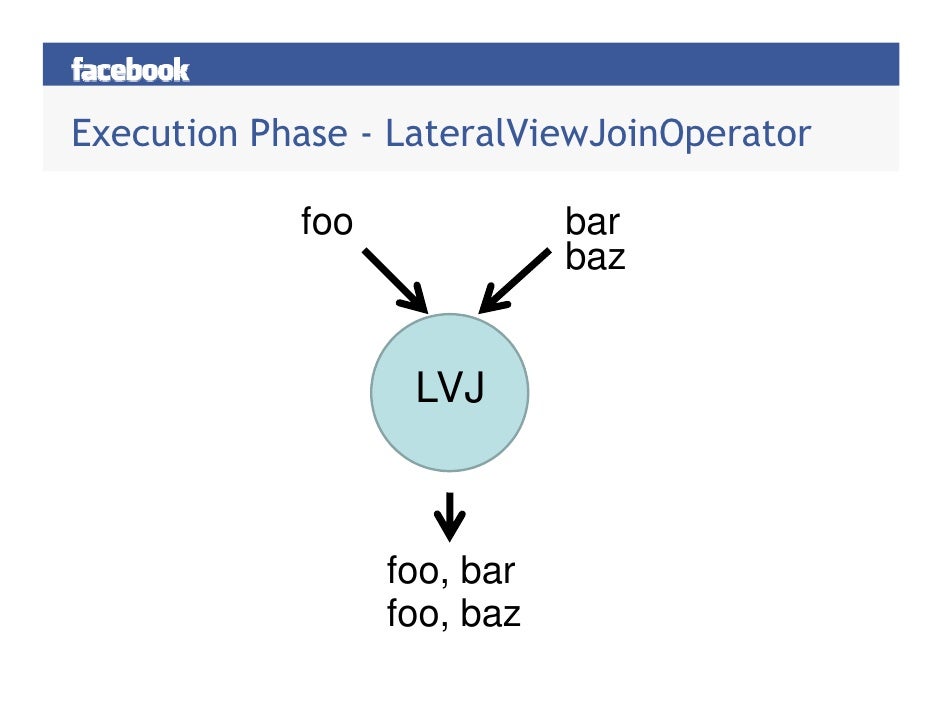 facebook

Execution Phase - LateralViewJoinOperator

foo

bar
baz

LVJ

foo, bar
foo, baz